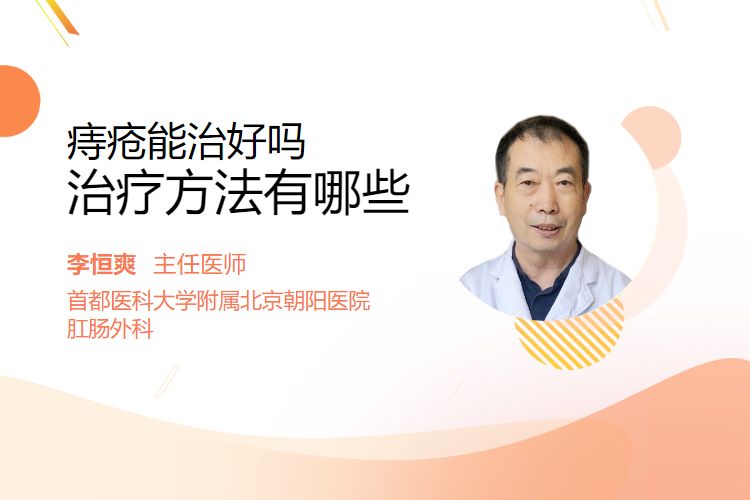 痔疮能治好吗
治疗方法有哪些

李恒爽 主任医师
首都医科大学附属北京朝阳医院
肛肠外科